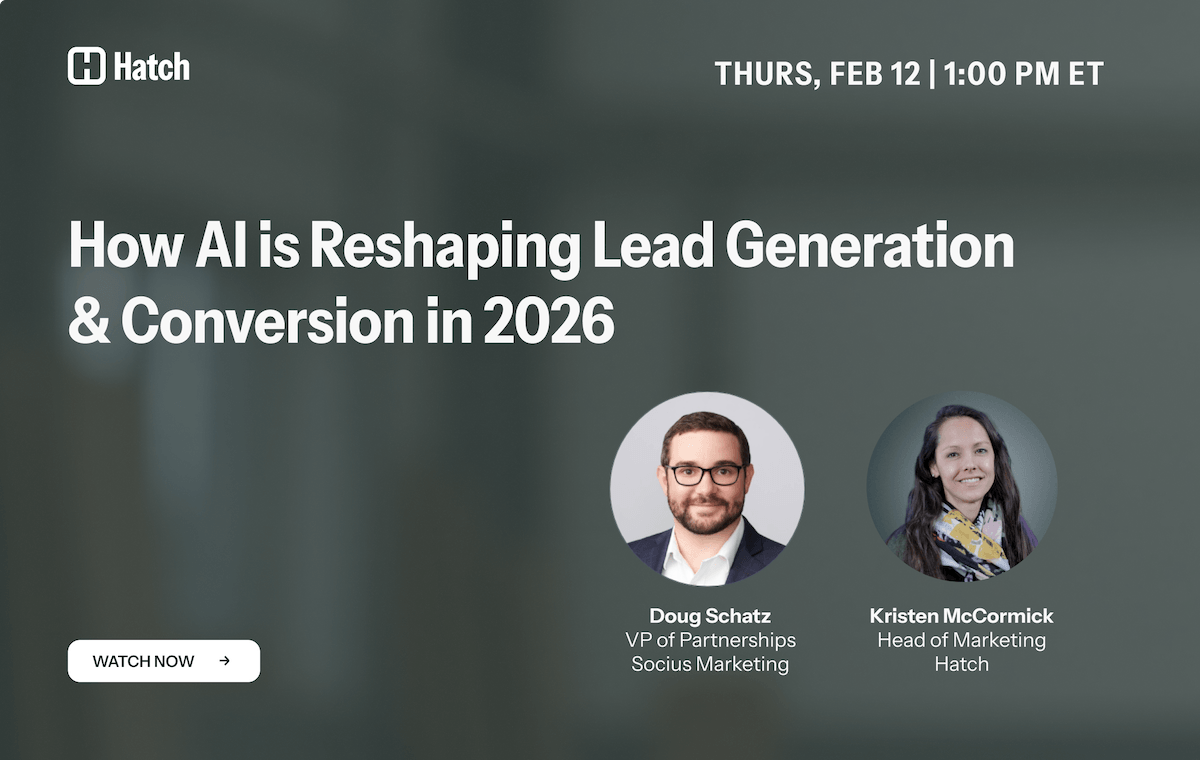 Hatch

THURS, FEB 12 | 1:00 PM ET

How AI is Reshaping Lead Generation & Conversion in 2026

Doug Schatz
VP of Partnerships
Socius Marketing

Kristen McCormick
Head of Marketing
Hatch

WATCH NOW →